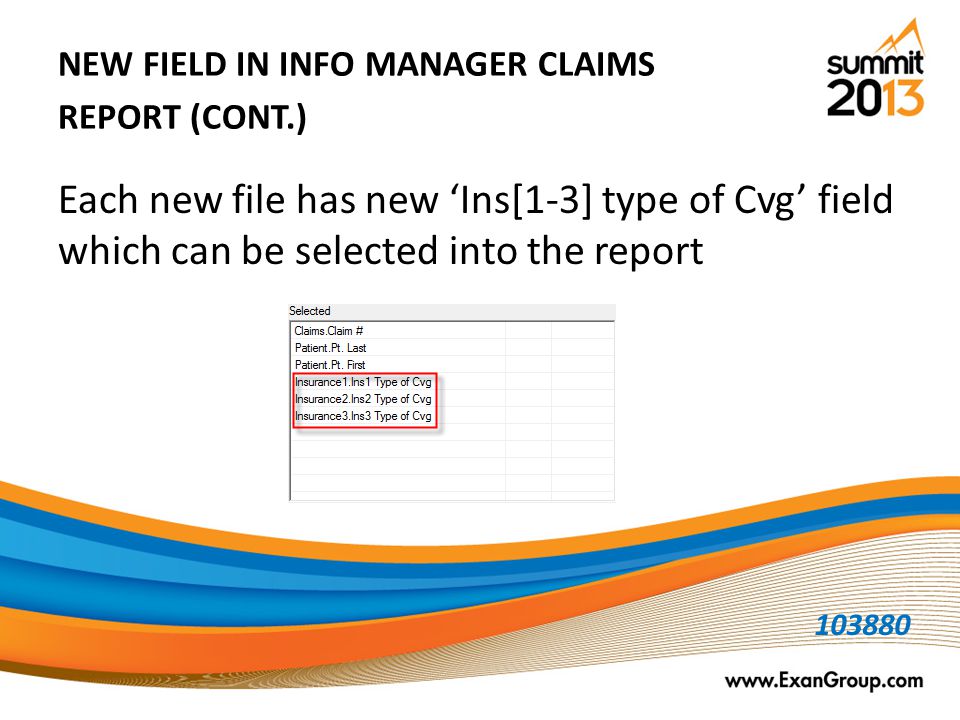 NEW FIELD IN INFO MANAGER CLAIMS REPORT (CONT.)

summit 2013

Each new file has new ‘Ins[1-3] type of Cvg’ field which can be selected into the report

Selected

Claims.Claim #
Patient.Pt. Last
Patient.Pt. First
Insurance1.Ins1 Type of Cvg
Insurance2.Ins2 Type of Cvg
Insurance3.Ins3 Type of Cvg

103880

www.ExanGroup.com